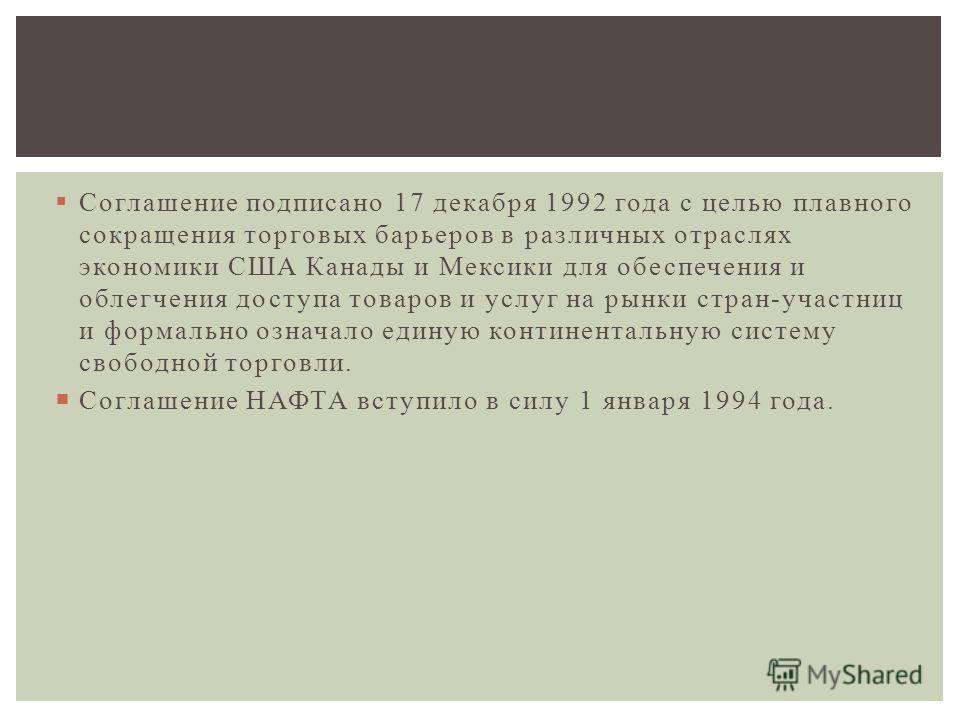 Соглашение подписано 17 декабря 1992 года с целью плавного сокращения торговых барьеров в различных отраслях экономики США Канады и Мексики для обеспечения и облегчения доступа товаров и услуг на рынки стран-участниц и формально означало единую континентальную систему свободной торговли.

Соглашение НАФТА вступило в силу 1 января 1994 года.

MyShared